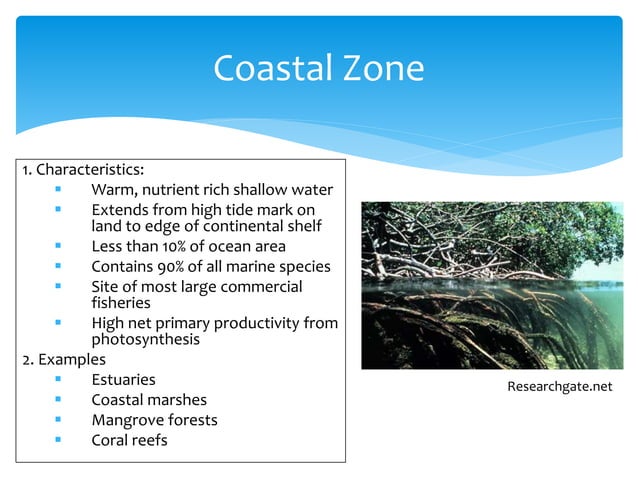 Coastal Zone

1. Characteristics:
- Warm, nutrient rich shallow water
- Extends from high tide mark on land to edge of continental shelf
- Less than 10% of ocean area
- Contains 90% of all marine species
- Site of most large commercial fisheries
- High net primary productivity from photosynthesis

2. Examples
- Estuaries
- Coastal marshes
- Mangrove forests
- Coral reefs

Researchgate.net